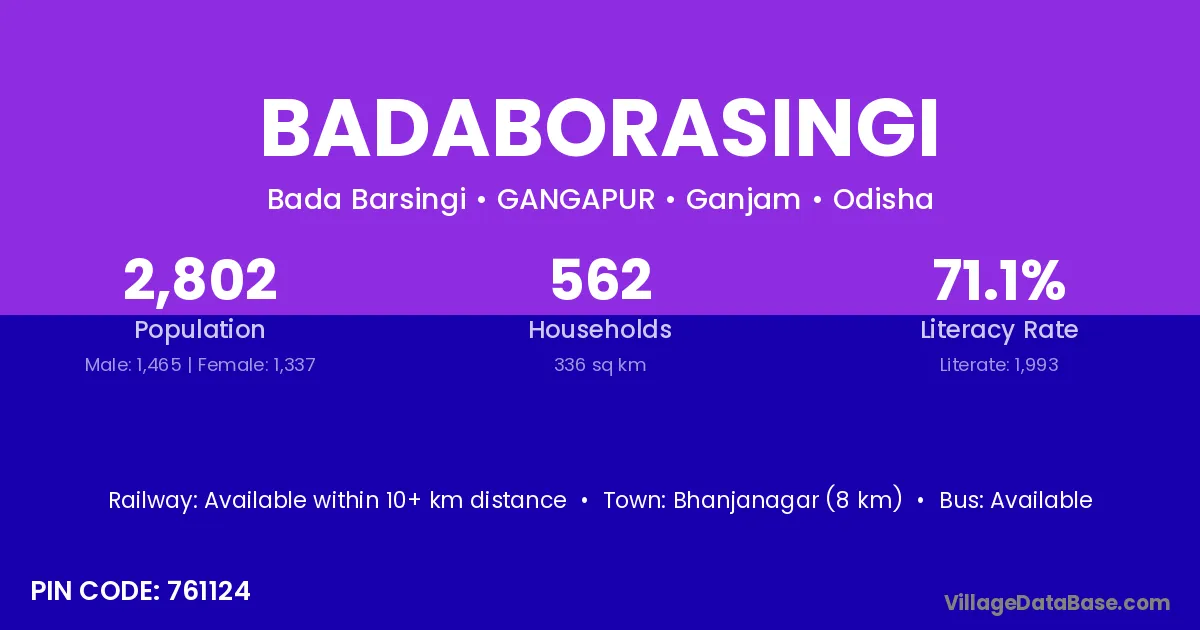 BADABORASINGI

Bada Barsingi • GANGAPUR • Ganjam • Odisha

2,802
Population
Male: 1,465 | Female: 1,337

562
Households
336 sq km

71.1%
Literacy Rate
Literate: 1,993

Railway: Available within 10+ km distance • Town: Bhanjanagar (8 km) • Bus: Available

PIN CODE: 761124

VillageDataBase.com